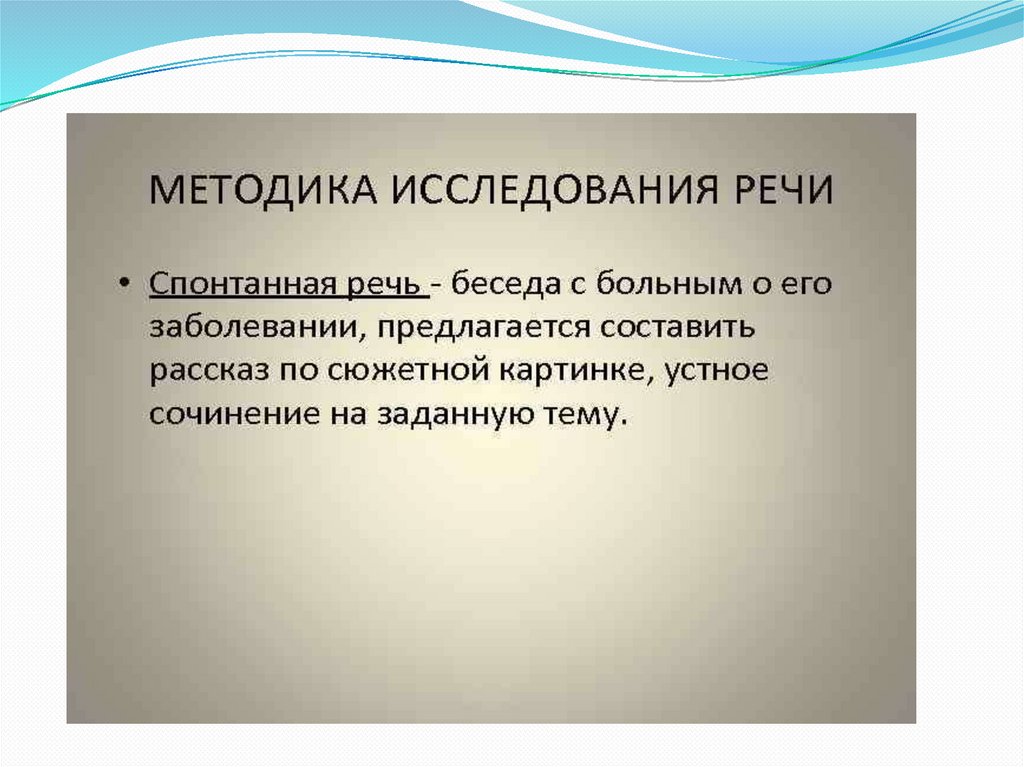 МЕТОДИКА ИССЛЕДОВАНИЯ РЕЧИ

• Спонтанная речь - беседа с больным о его заболевании, предлагается составить рассказ по сюжетной картинке, устное сочинение на заданную тему.